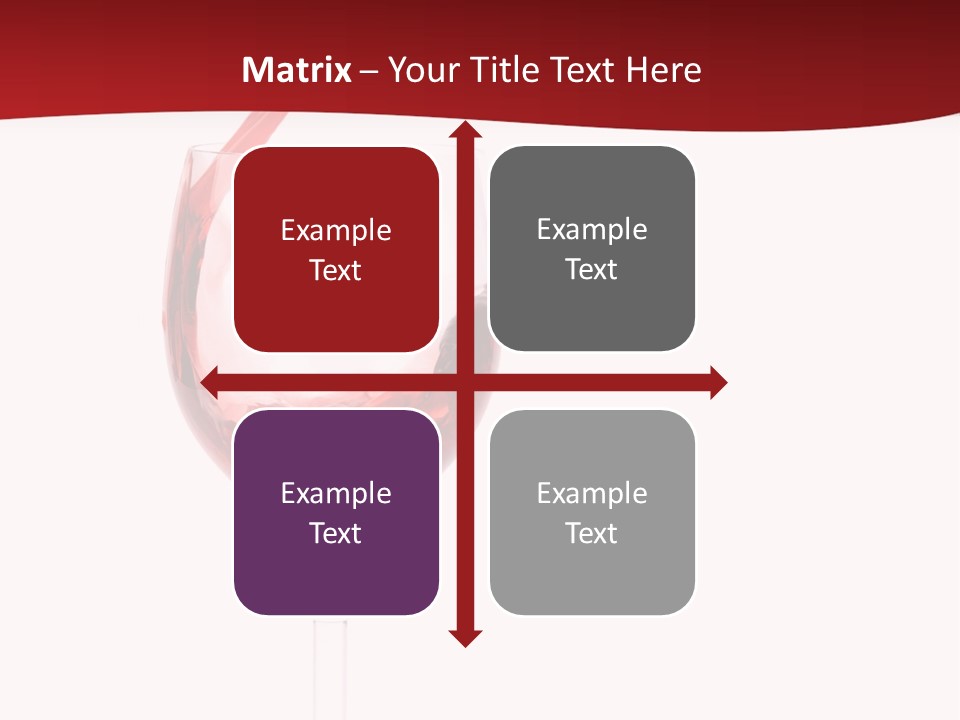 Matrix – Your Title Text Here

Example Text

Example Text

Example Text

Example Text